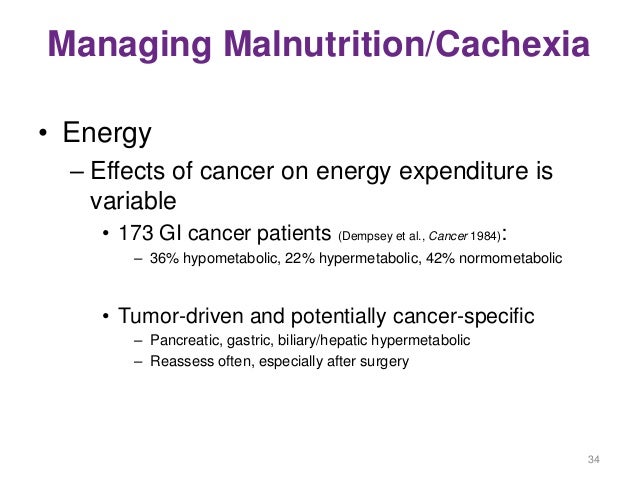 Managing Malnutrition/Cachexia

• Energy

– Effects of cancer on energy expenditure is variable

• 173 GI cancer patients (Dempsey et al., Cancer 1984):

– 36% hypometabolic, 22% hypermetabolic, 42% normometabolic

• Tumor-driven and potentially cancer-specific

– Pancreatic, gastric, biliary/hepatic hypermetabolic

– Reassess often, especially after surgery

34